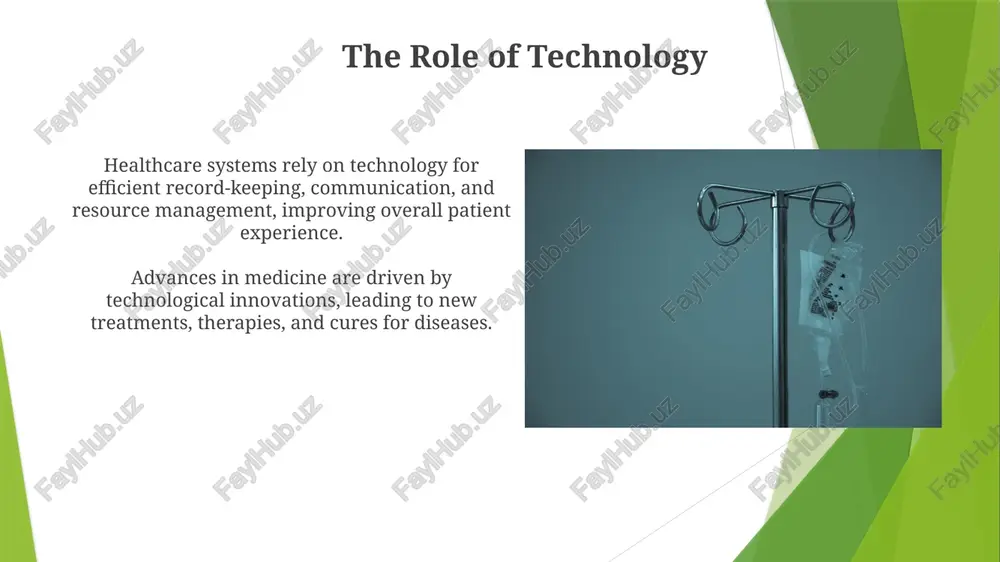 The Role of Technology

Healthcare systems rely on technology for efficient record-keeping, communication, and resource management, improving overall patient experience.

Advances in medicine are driven by technological innovations, leading to new treatments, therapies, and cures for diseases.

FaylHub.uz